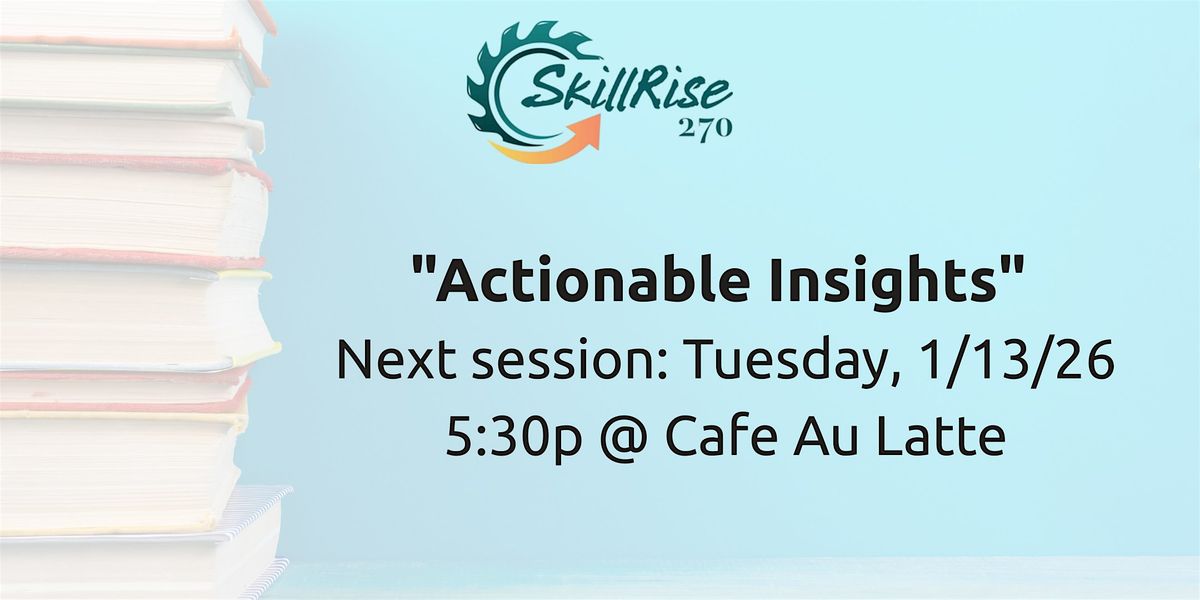 SkillRise
270

"Actionable Insights"
Next session: Tuesday, 1/13/26
5:30p @ Cafe Au Latte